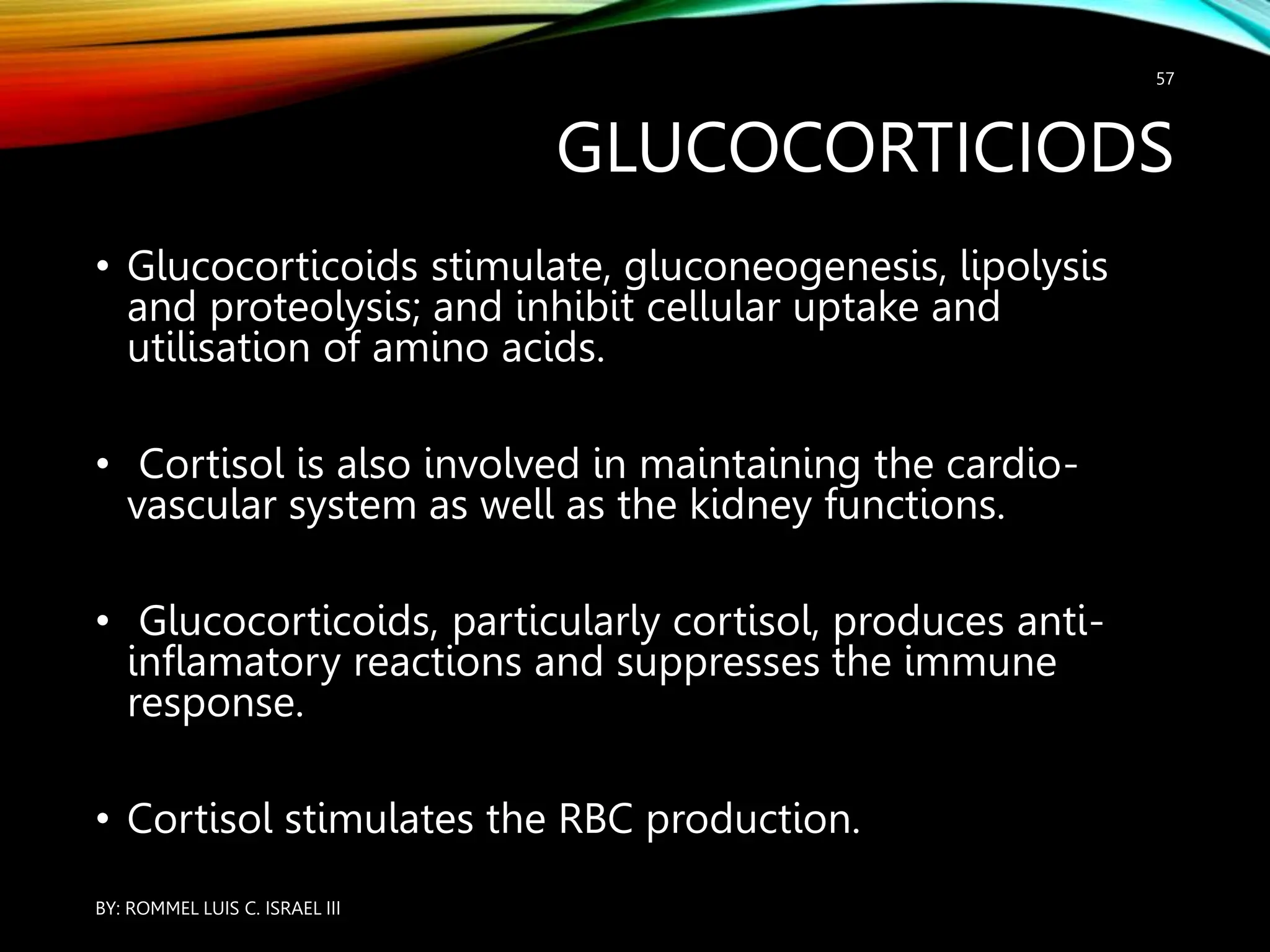 57

GLUCOCORTICIODS

• Glucocorticoids stimulate, gluconeogenesis, lipolysis and proteolysis; and inhibit cellular uptake and utilisation of amino acids.

• Cortisol is also involved in maintaining the cardio-vascular system as well as the kidney functions.

• Glucocorticoids, particularly cortisol, produces anti-inflamatory reactions and suppresses the immune response.

• Cortisol stimulates the RBC production.

BY: ROMMEL LUIS C. ISRAEL III